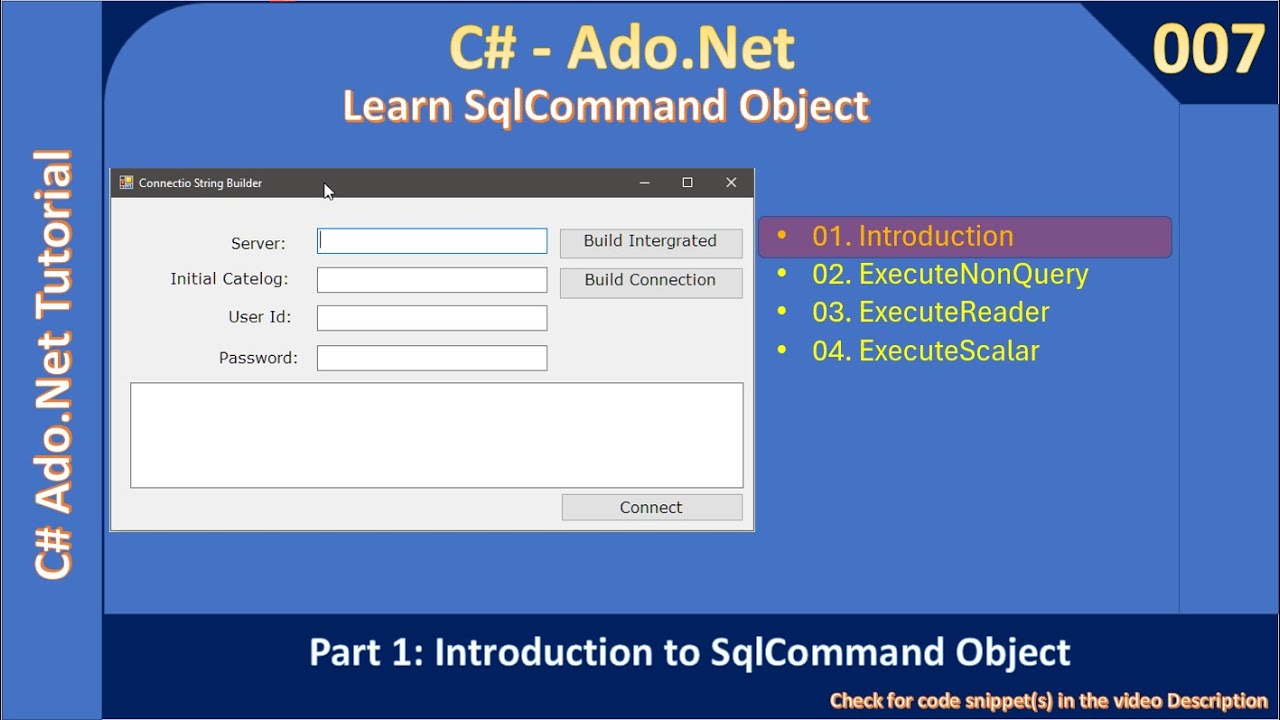 C# Ado.Net Tutorial

C# - Ado.Net
Learn SqlCommand Object

007

Connectio String Builder

Server:
Initial Catelog:
User Id:
Password:

Build Intergrated
Build Connection

Connect

• 01. Introduction
• 02. ExecuteNonQuery
• 03. ExecuteReader
• 04. ExecuteScalar

Part 1: Introduction to SqlCommand Object

Check for code snippet(s) in the video Description